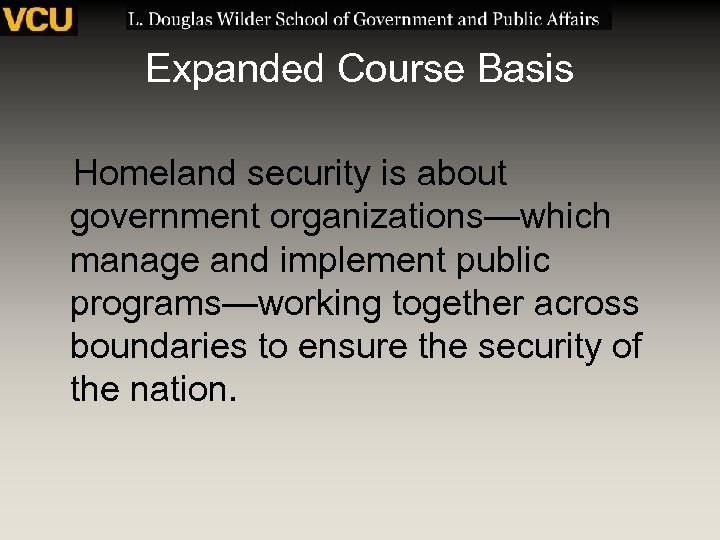 VCU L. Douglas Wilder School of Government and Public Affairs

Expanded Course Basis

Homeland security is about government organizations—which manage and implement public programs—working together across boundaries to ensure the security of the nation.